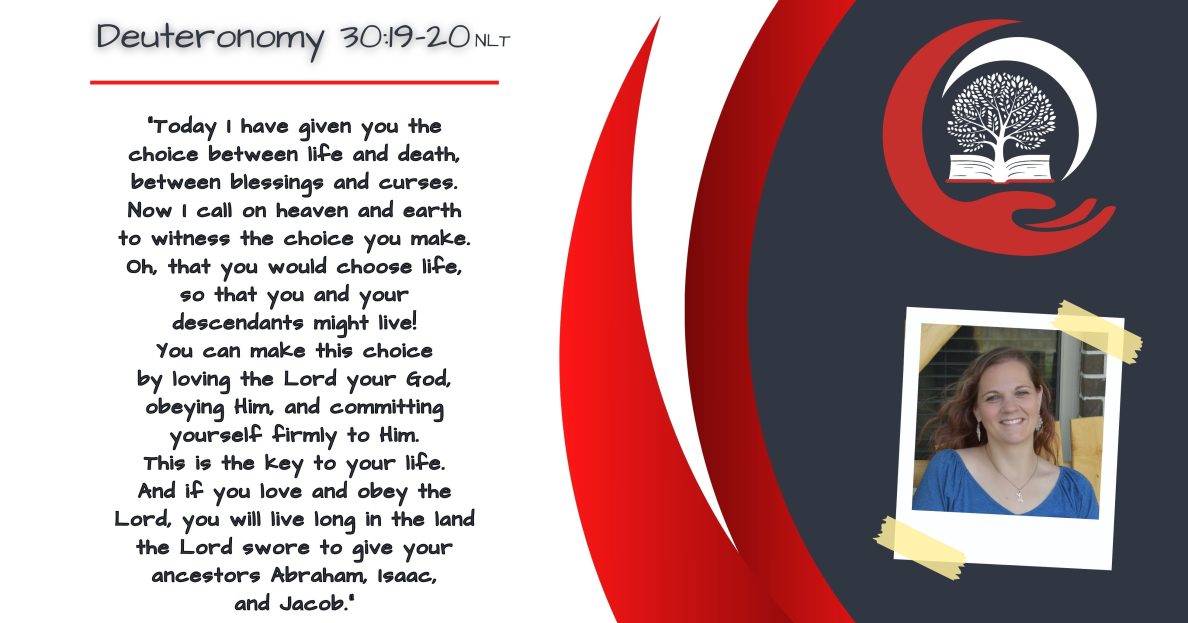 Deuteronomy 30:19-20 NLT

"Today I have given you the choice between life and death, between blessings and curses. Now I call on heaven and earth to witness the choice you make. Oh, that you would choose life, so that you and your descendants might live! You can make this choice by loving the Lord your God, obeying Him, and committing yourself firmly to Him. This is the key to your life. And if you love and obey the Lord, you will live long in the land the Lord swore to give your ancestors Abraham, Isaac, and Jacob."